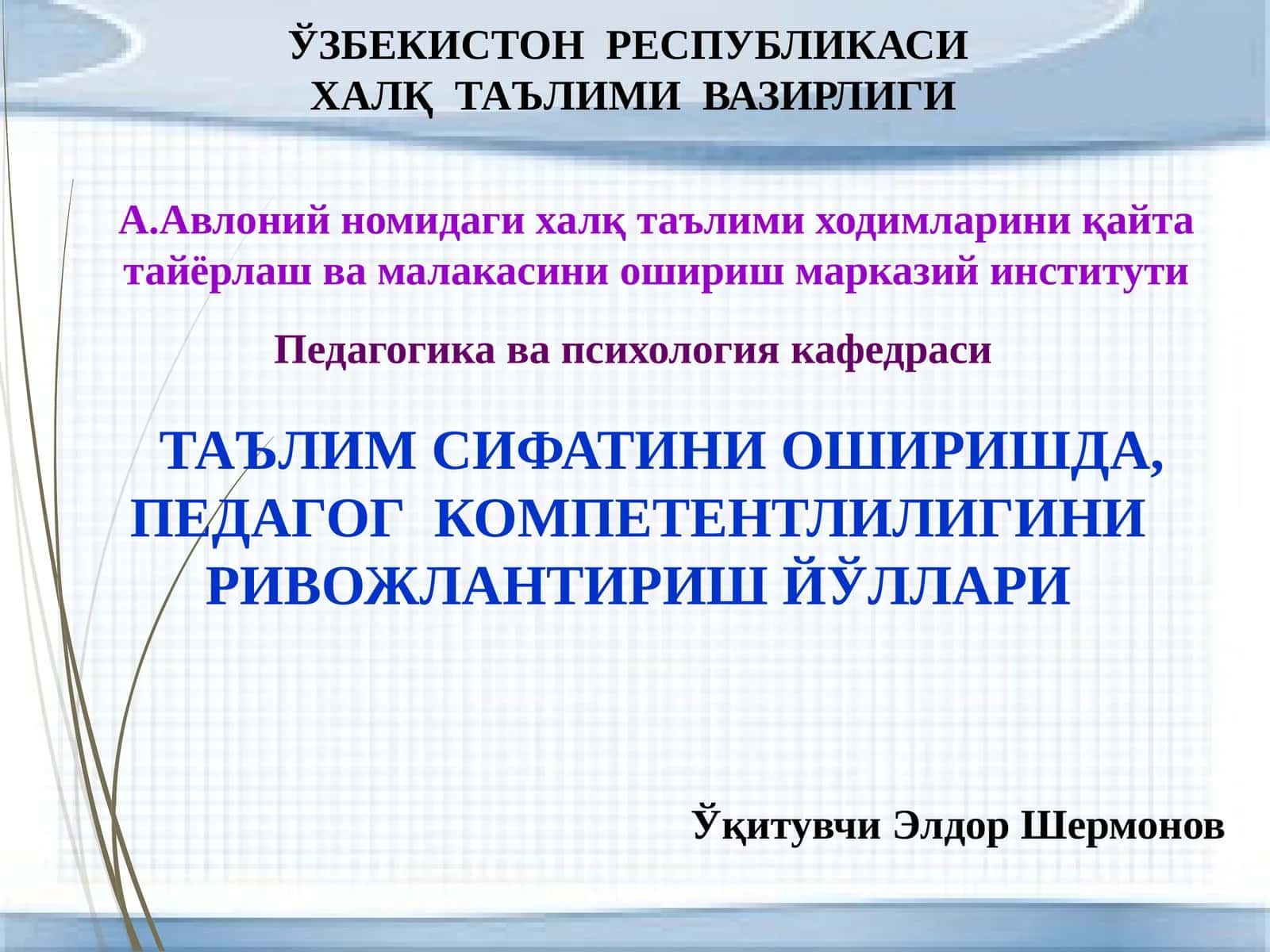 ЎЗБЕКИСТОН РЕСПУБЛИКАСИ
ХАЛҚ ТАЪЛИМИ ВАЗИРЛИГИ

А.Авлоний номидаги халқ таълими ходимларини қайта тайёрлаш ва малакасини ошириш марказий институти

Педагогика ва психология кафедраси

ТАЪЛИМ СИФАТИНИ ОШИРИШДА, ПЕДАГОГ КОМПЕТЕНТЛИЛИГИНИ РИВОЖЛАНТИРИШ ЙЎЛЛАРИ

Ўқитувчи Элдор Шермонов